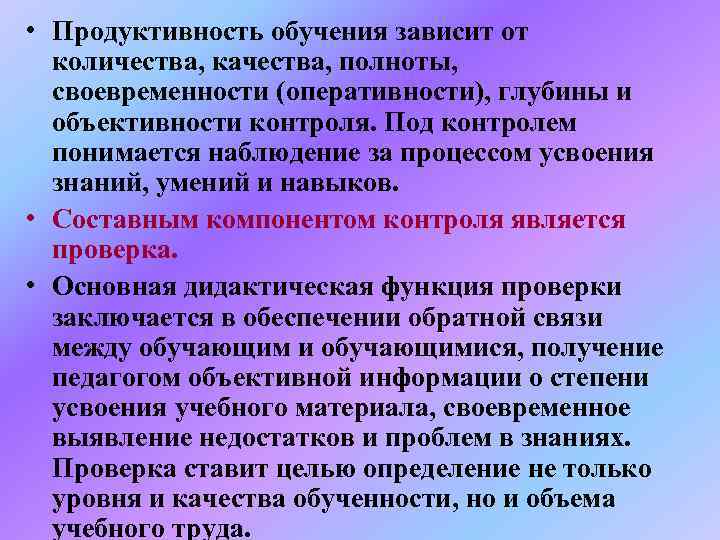 • Продуктивность обучения зависит от количества, качества, полноты, своевременности (оперативности), глубины и объективности контроля. Под контролем понимается наблюдение за процессом усвоения знаний, умений и навыков.

• Составным компонентом контроля является проверка.

• Основная дидактическая функция проверки заключается в обеспечении обратной связи между обучающим и обучающимися, получение педагогом объективной информации о степени усвоения учебного материала, своевременное выявление недостатков и проблем в знаниях. Проверка ставит целью определение не только уровня и качества обученности, но и объема учебного труда.